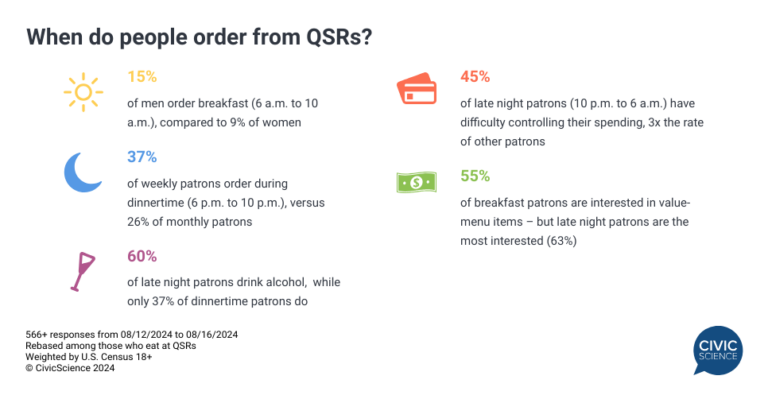 When do people order from QSRs?

15%
of men order breakfast (6 a.m. to 10 a.m.), compared to 9% of women

37%
of weekly patrons order during dinnertime (6 p.m. to 10 p.m.), versus 26% of monthly patrons

60%
of late night patrons drink alcohol, while only 37% of dinnertime patrons do

45%
of late night patrons (10 p.m. to 6 a.m.) have difficulty controlling their spending, 3x the rate of other patrons

55%
of breakfast patrons are interested in value-menu items – but late night patrons are the most interested (63%)

566+ responses from 08/12/2024 to 08/16/2024
Rebased among those who eat at QSRs
Weighted by U.S. Census 18+
© CivicScience 2024

CIVIC SCIENCE